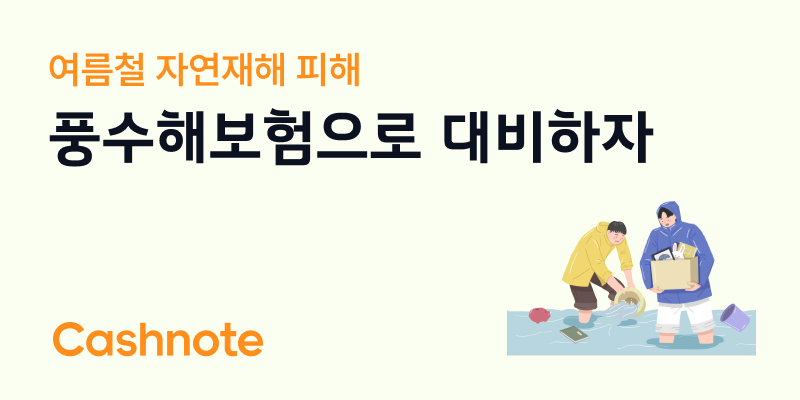 여름철 자연재해 피해
풍수해보험으로 대비하자

Cashnote